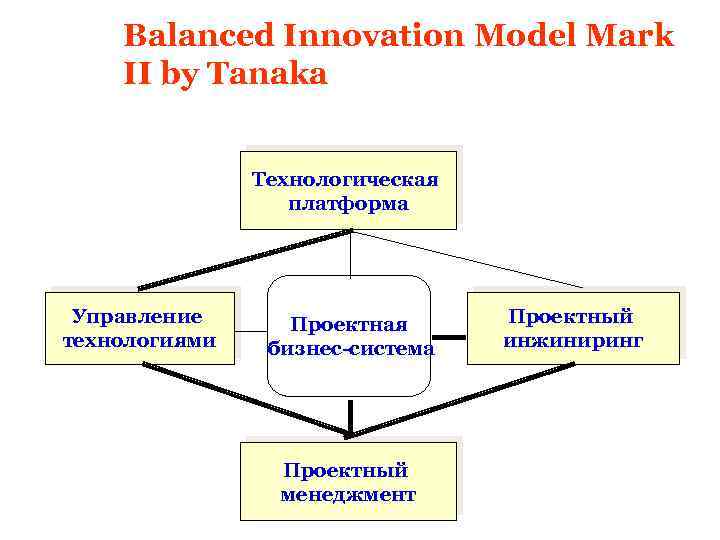 Balanced Innovation Model Mark II by Tanaka

Технологическая платформа

Управление технологиями

Проектная бизнес-система

Проектный инжиниринг

Проектный менеджмент